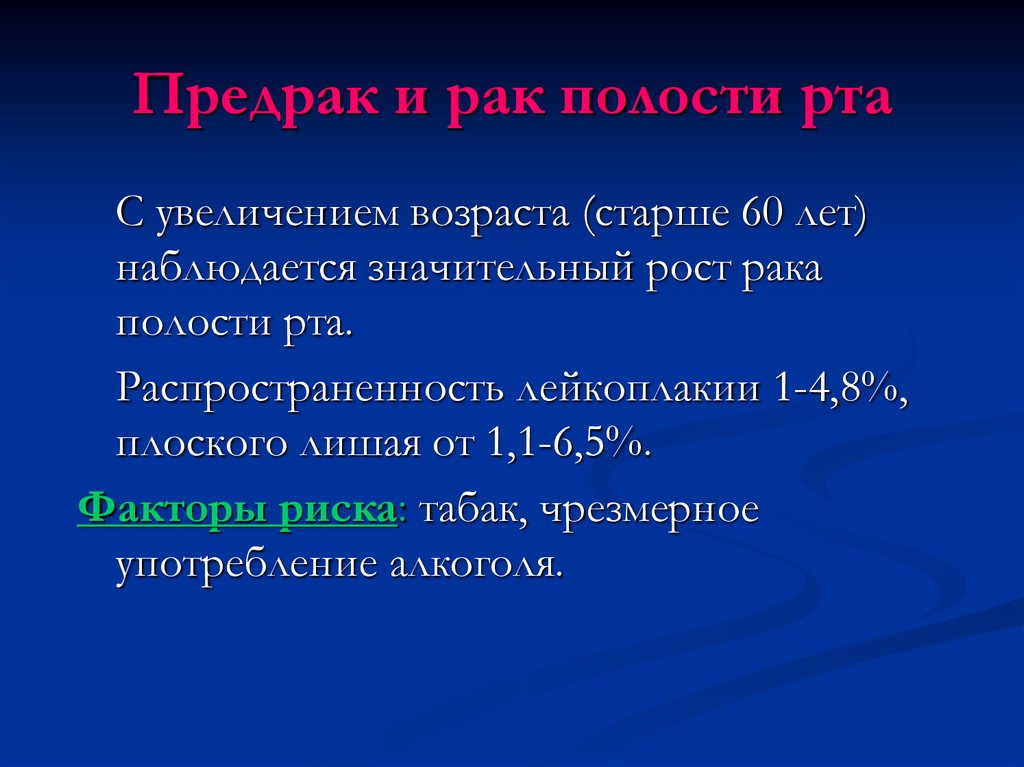 Предрак и рак полости рта

С увеличением возраста (старше 60 лет) наблюдается значительный рост рака полости рта.

Распространенность лейкоплакии 1-4,8%, плоского лишая от 1,1-6,5%.

Факторы риска: табак, чрезмерное употребление алкоголя.